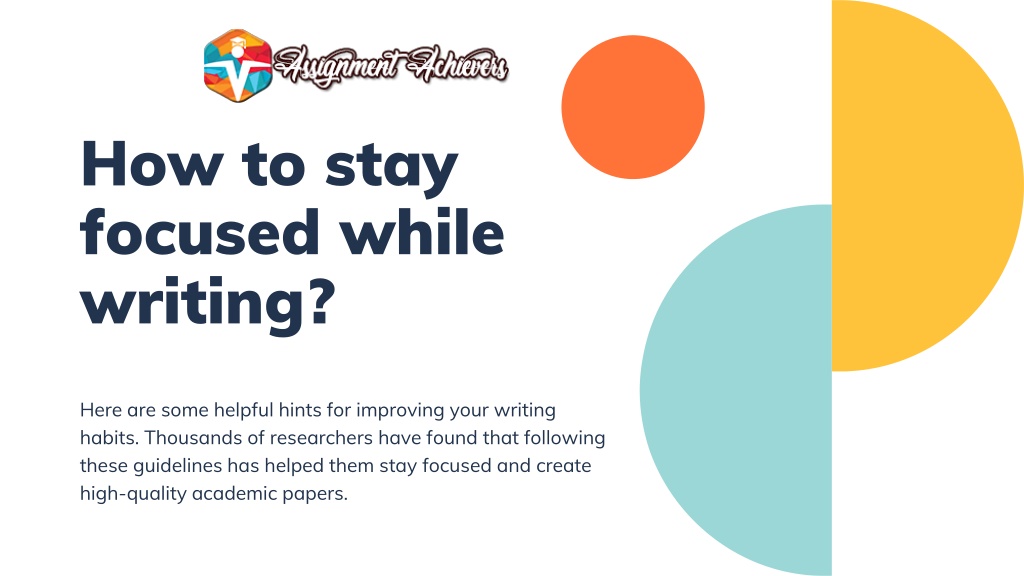 Assignment Achievers

How to stay focused while writing?

Here are some helpful hints for improving your writing habits. Thousands of researchers have found that following these guidelines has helped them stay focused and create high-quality academic papers.